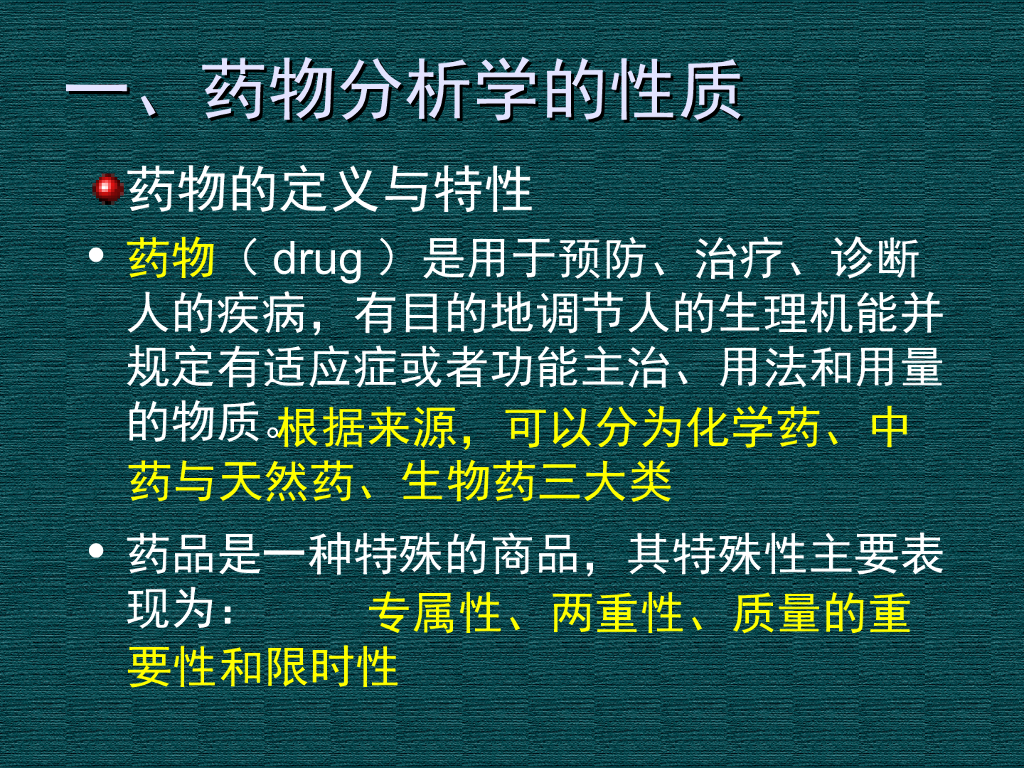 一、药物分析学的性质

药物的定义与特性

• 药物（ drug ）是用于预防、治疗、诊断人的疾病，有目的地调节人的生理机能并规定有适应症或者功能主治、用法和用量的物质。根据来源，可以分为化学药、中药与天然药、生物药三大类

• 药品是一种特殊的商品，其特殊性主要表现为： 专属性、两重性、质量的重要性和限时性